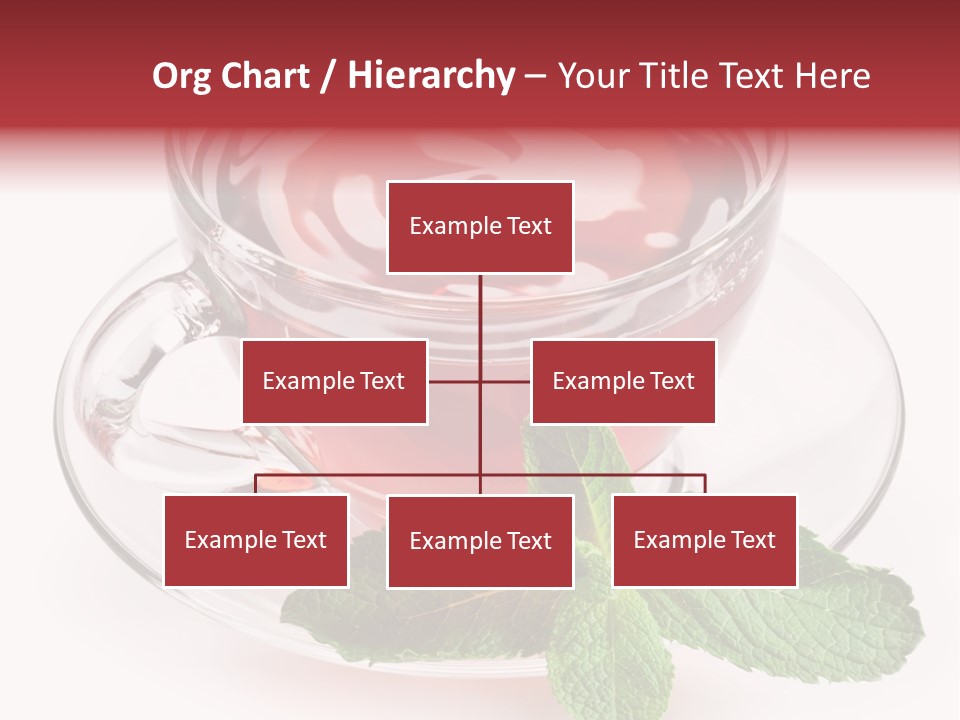 Org Chart / Hierarchy – Your Title Text Here

Example Text

Example Text

Example Text

Example Text

Example Text

Example Text